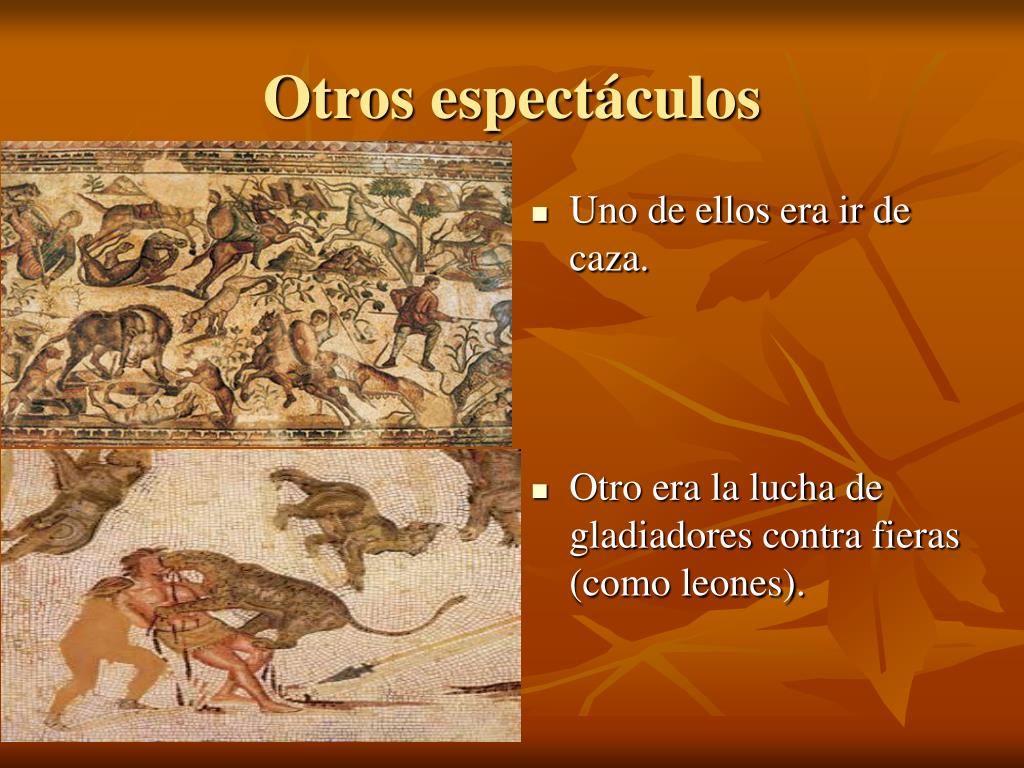 Otros espectáculos

Uno de ellos era ir de caza.

Otro era la lucha de gladiadores contra fieras (como leones).